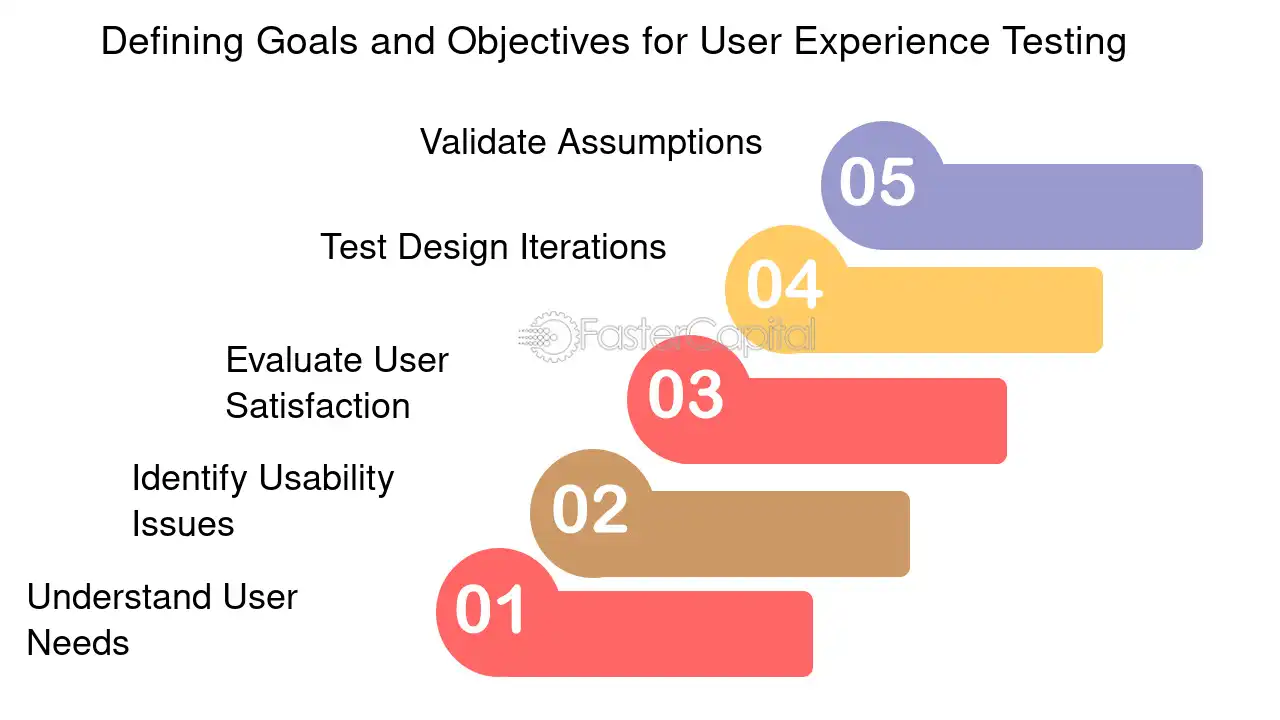 Defining Goals and Objectives for User Experience Testing

Validate Assumptions

05

Test Design Iterations

04

FasterCapital

Evaluate User Satisfaction

03

Identify Usability Issues

02

Understand User Needs

01